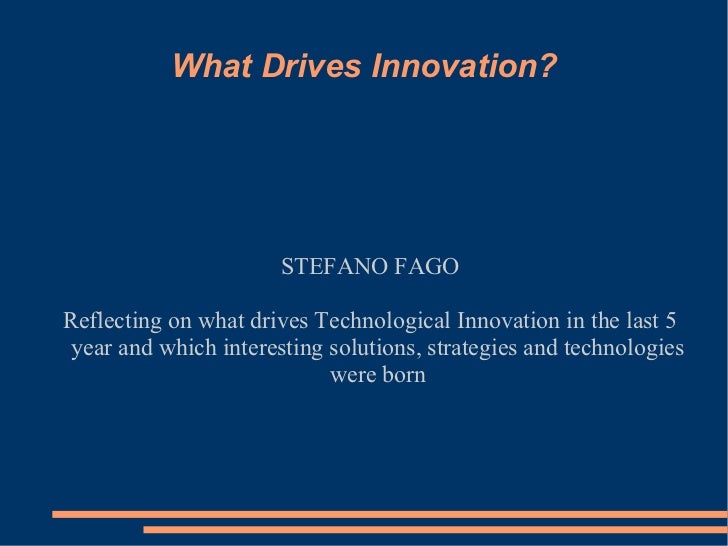 What Drives Innovation?

STEFANO FAGO

Reflecting on what drives Technological Innovation in the last 5 year and which interesting solutions, strategies and technologies were born